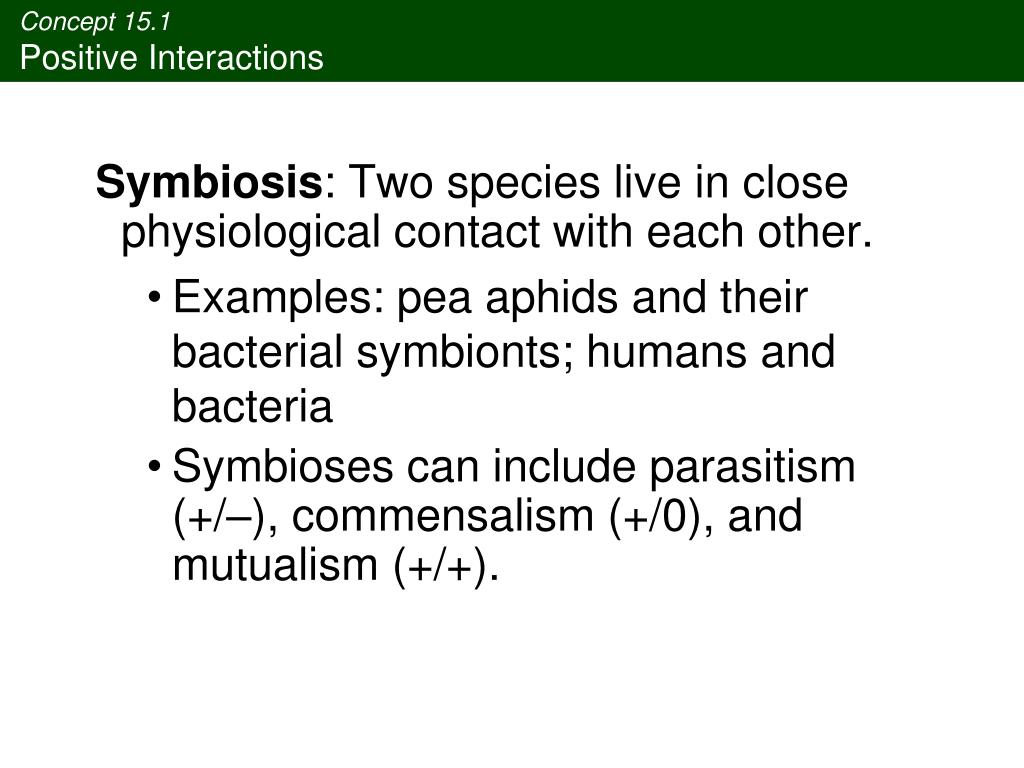 Concept 15.1
Positive Interactions

Symbiosis: Two species live in close physiological contact with each other.

• Examples: pea aphids and their bacterial symbionts; humans and bacteria

• Symbioses can include parasitism (+/–), commensalism (+/0), and mutualism (+/+).